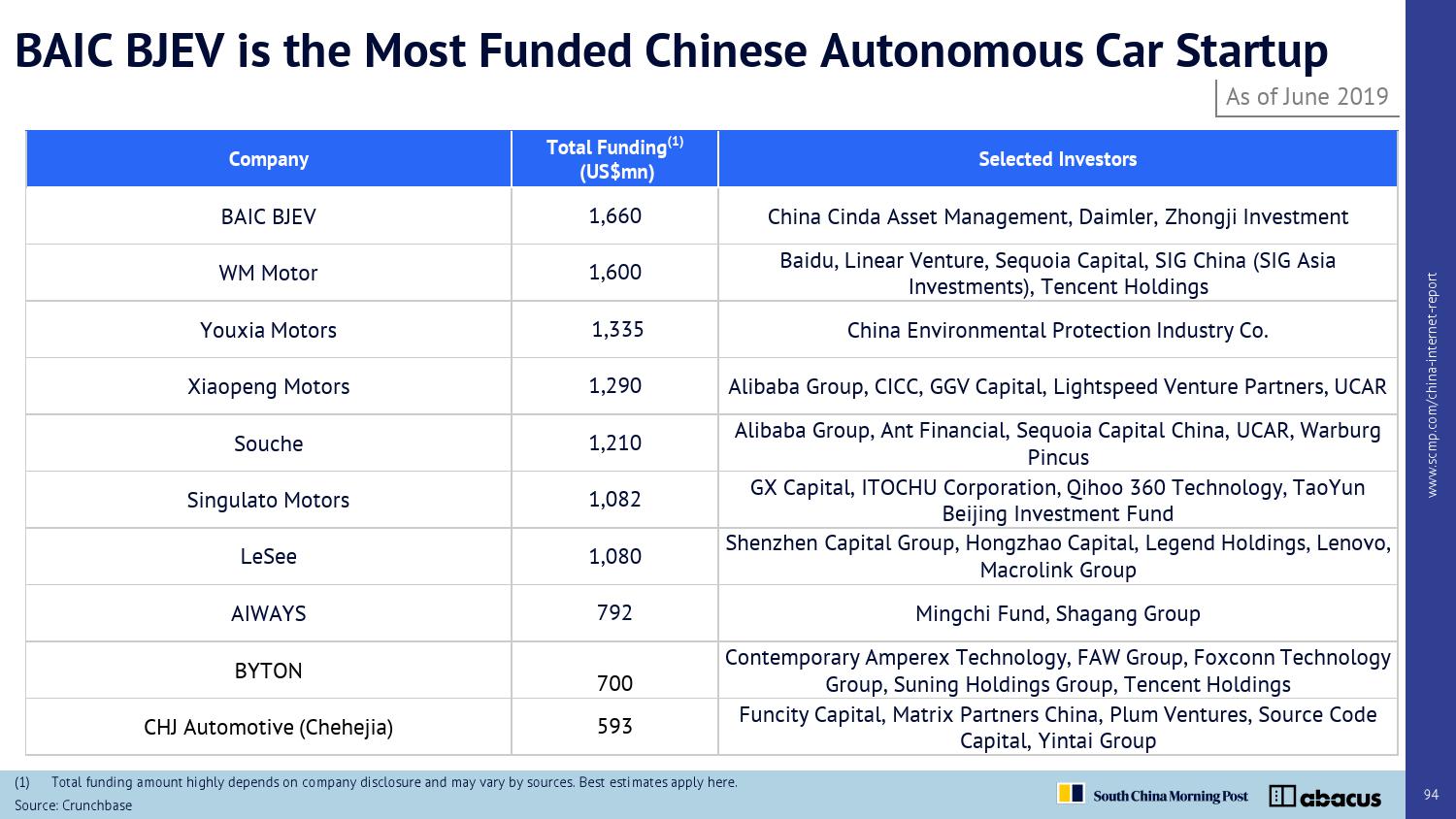 BAIC BJEV is the Most Funded Chinese Autonomous Car Startup

As of June 2019

| Company | Total Funding$^{(1)}$ (US$mn) | Selected Investors |
|---|---|---|
| BAIC BJEV | 1,660 | China Cinda Asset Management, Daimler, Zhongji Investment |
| WM Motor | 1,600 | Baidu, Linear Venture, Sequoia Capital, SIG China (SIG Asia Investments), Tencent Holdings |
| Youxia Motors | 1,335 | China Environmental Protection Industry Co. |
| Xiaopeng Motors | 1,290 | Alibaba Group, CICC, GGV Capital, Lightspeed Venture Partners, UCAR |
| Souche | 1,210 | Alibaba Group, Ant Financial, Sequoia Capital China, UCAR, Warburg Pincus |
| Singulato Motors | 1,082 | GX Capital, ITOCHU Corporation, Qihoo 360 Technology, TaoYun Beijing Investment Fund |
| LeSee | 1,080 | Shenzhen Capital Group, Hongzhao Capital, Legend Holdings, Lenovo, Macrolink Group |
| AIWAYS | 792 | Mingchi Fund, Shagang Group |
| BYTON | 700 | Contemporary Amperex Technology, FAW Group, Foxconn Technology Group, Suning Holdings Group, Tencent Holdings |
| CHJ Automotive (Chehejia) | 593 | Funcity Capital, Matrix Partners China, Plum Ventures, Source Code Capital, Yintai Group |

(1) Total funding amount highly depends on company disclosure and may vary by sources. Best estimates apply here.
Source: Crunchbase

South China Morning Post abacus

www.scmp.com/china-internet-report

94